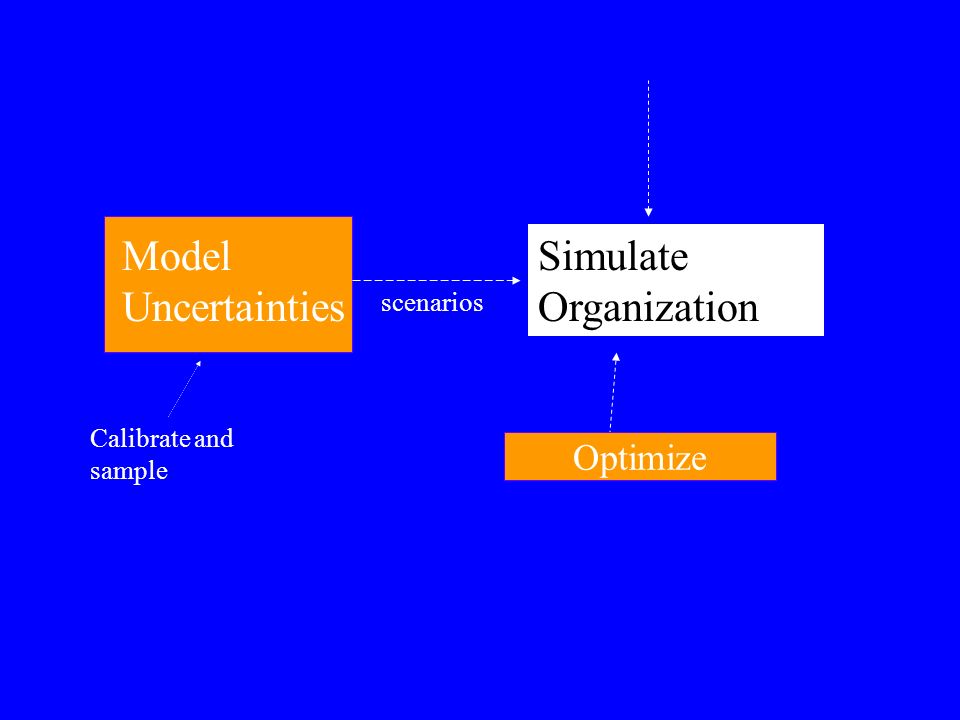 Model Uncertainties

scenarios

Simulate Organization

Calibrate and sample

Optimize